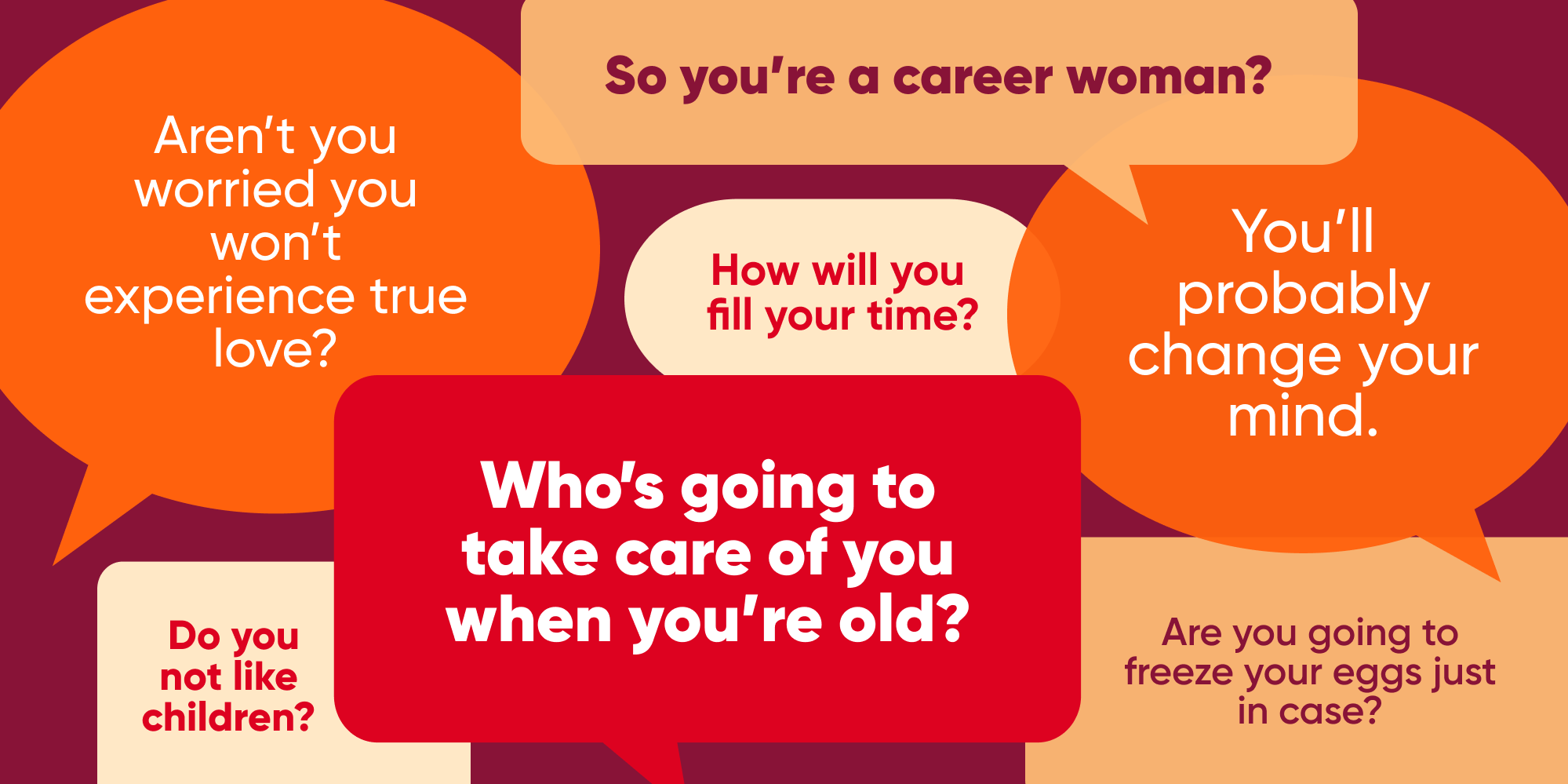 So you're a career woman?

Aren't you worried you won't experience true love?

How will you fill your time?

You'll probably change your mind.

Who's going to take care of you when you're old?

Do you not like children?

Are you going to freeze your eggs just in case?